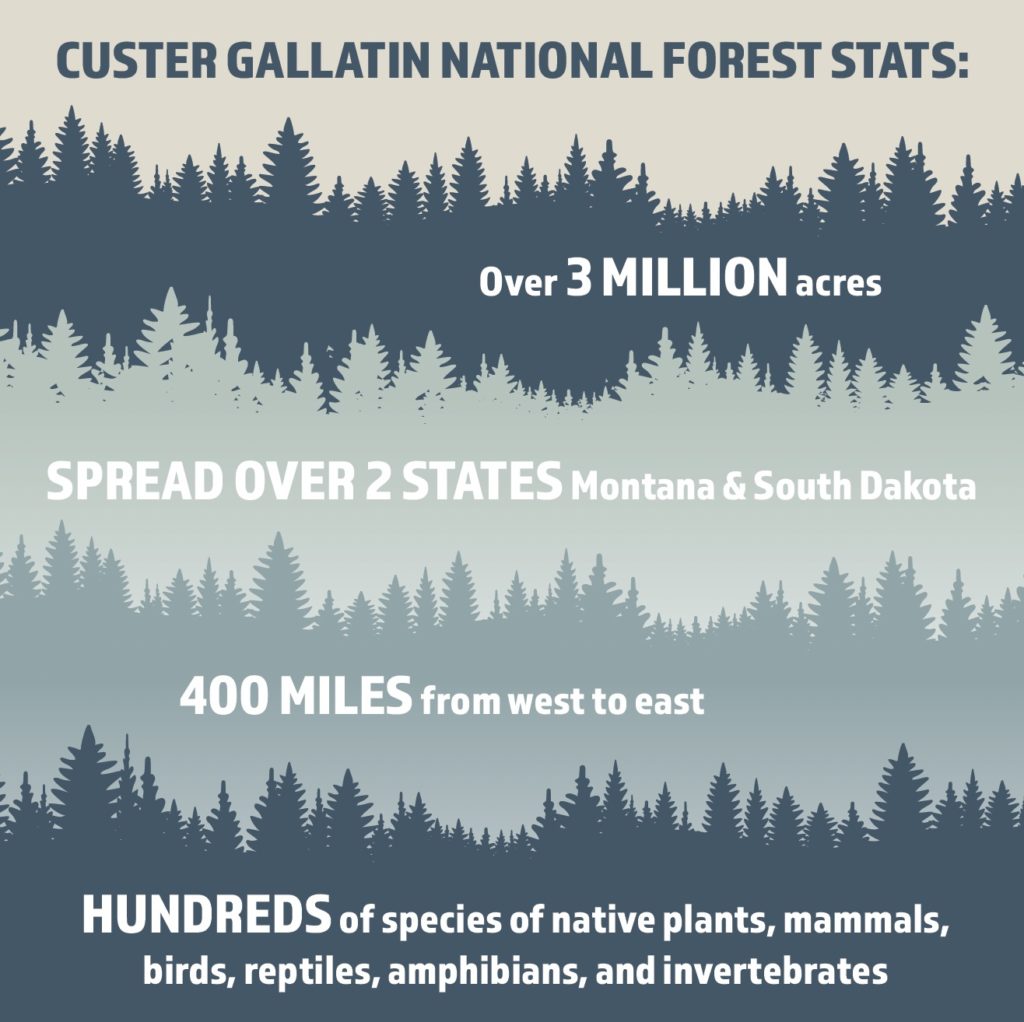 CUSTER GALLATIN NATIONAL FOREST STATS:

Over 3 MILLION acres

SPREAD OVER 2 STATES Montana & South Dakota

400 MILES from west to east

HUNDREDS of species of native plants, mammals, birds, reptiles, amphibians, and invertebrates